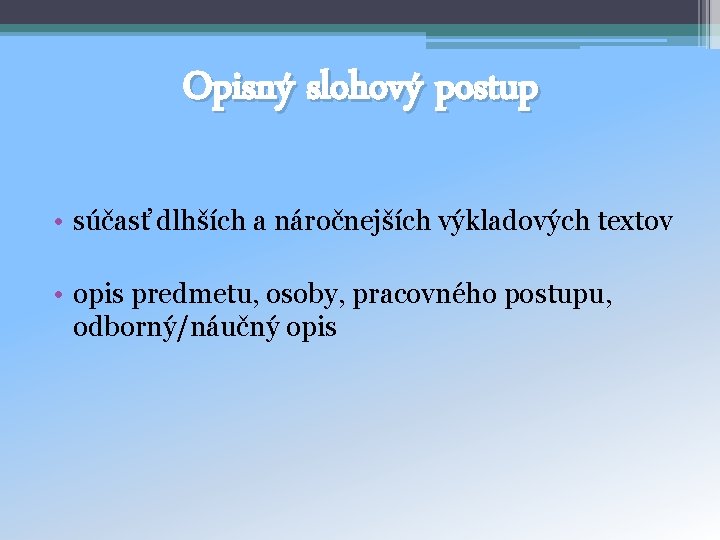 Opisný slohový postup

• súčasť dlhších a náročnejších výkladových textov

• opis predmetu, osoby, pracovného postupu, odborný/náučný opis